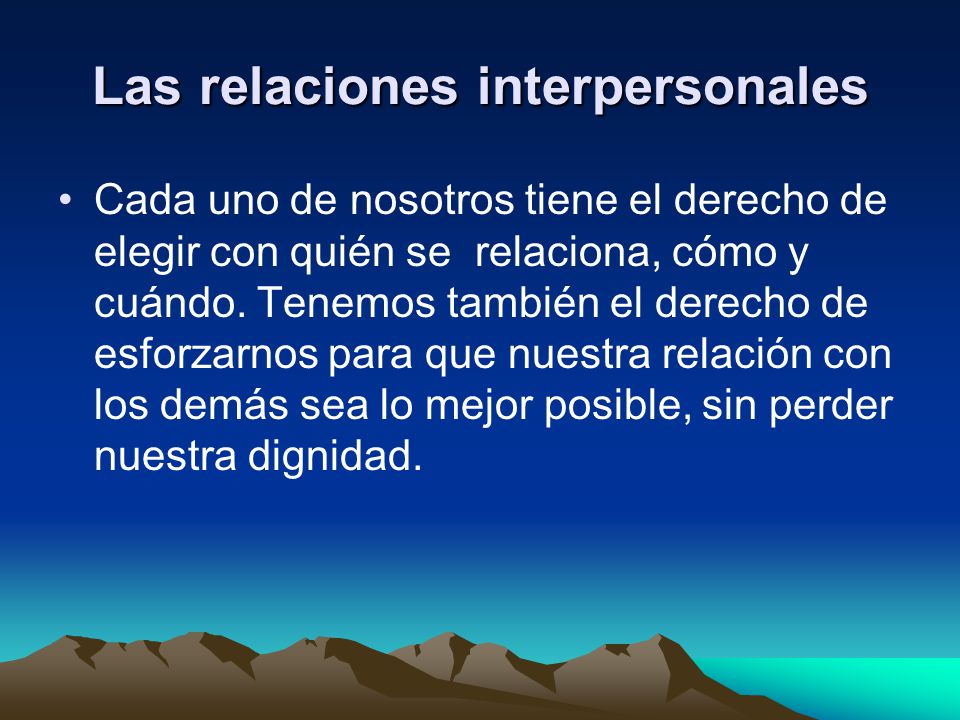 Las relaciones interpersonales

• Cada uno de nosotros tiene el derecho de elegir con quién se relaciona, cómo y cuándo. Tenemos también el derecho de esforzarnos para que nuestra relación con los demás sea lo mejor posible, sin perder nuestra dignidad.